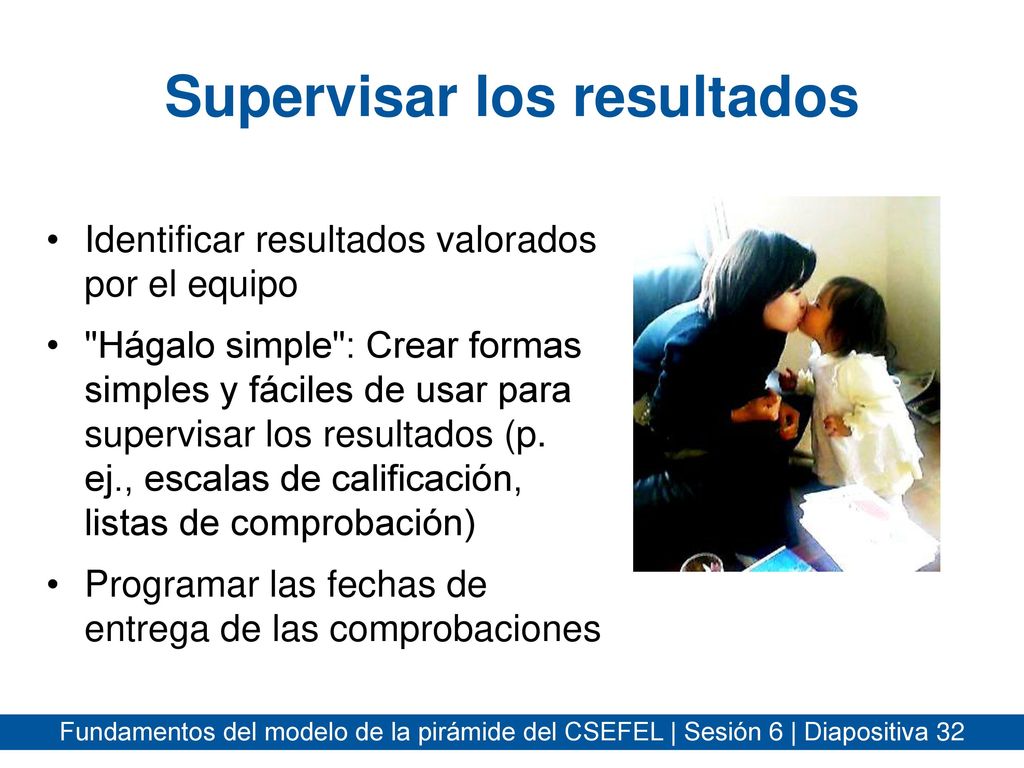 Supervisar los resultados

• Identificar resultados valorados por el equipo

• "Hágalo simple": Crear formas simples y fáciles de usar para supervisar los resultados (p. ej., escalas de calificación, listas de comprobación)

• Programar las fechas de entrega de las comprobaciones

Fundamentos del modelo de la pirámide del CSEFEL | Sesión 6 | Diapositiva 32